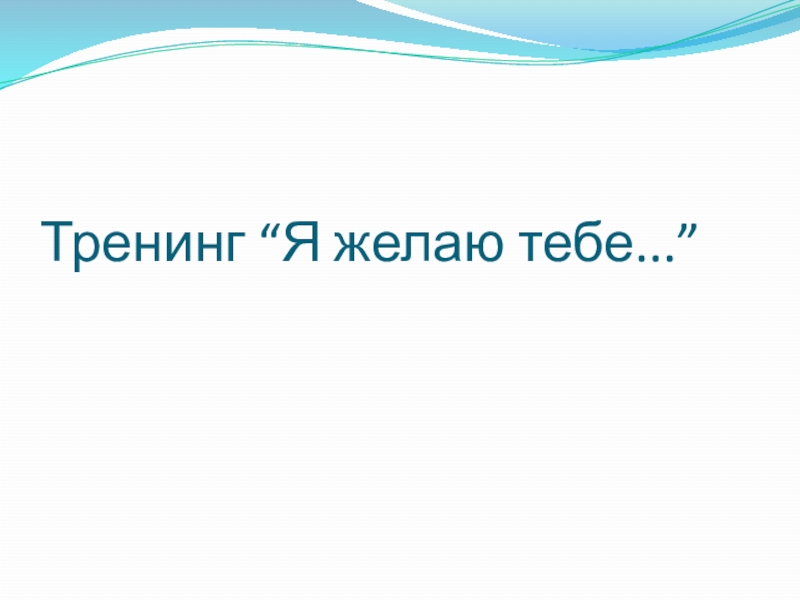 Тренинг “Я желаю тебе...”